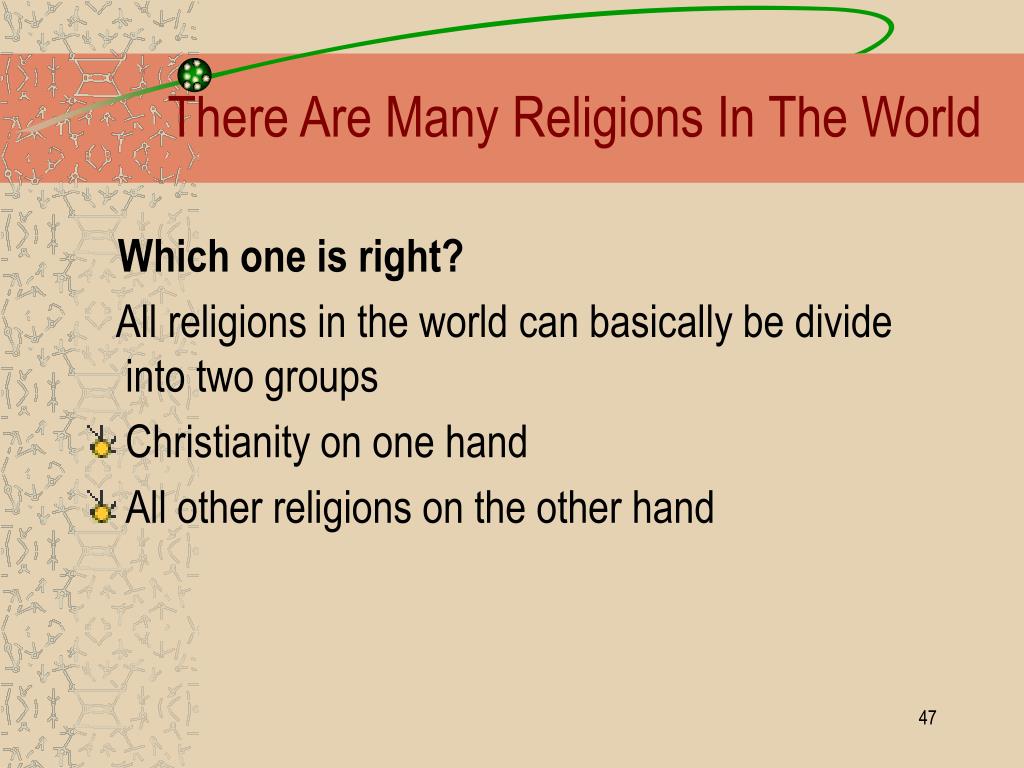 There Are Many Religions In The World

Which one is right?

All religions in the world can basically be divide into two groups

Christianity on one hand

All other religions on the other hand

47